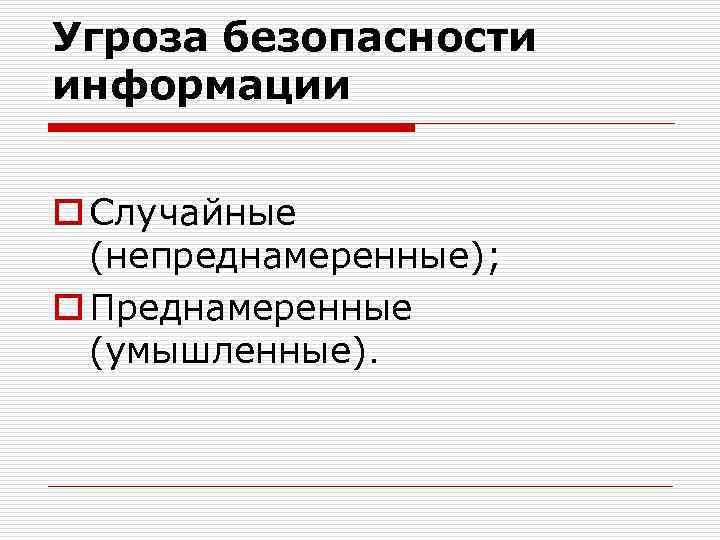 Угроза безопасности информации

Случайные (непреднамеренные);

Преднамеренные (умышленные).